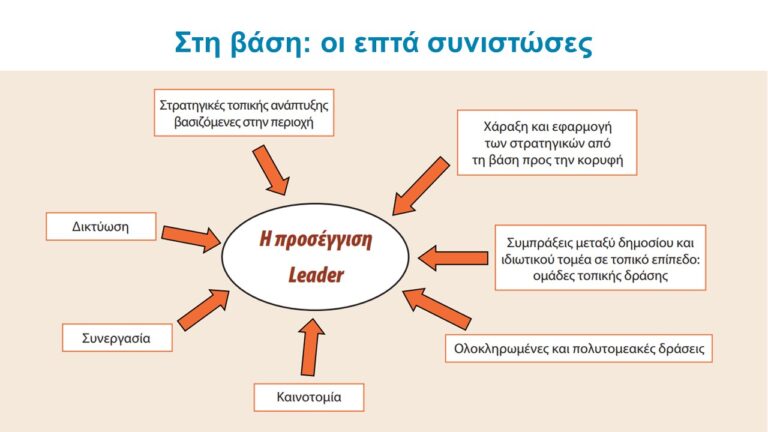 Στη βάση: οι επτά συνιστώσες

Στρατηγικές τοπικής ανάπτυξης βασιζόμενες στην περιοχή

Χάραξη και εφαρμογή των στρατηγικών από τη βάση προς την κορυφή

Δικτύωση

Η προσέγγιση Leader

Συμπράξεις μεταξύ δημοσίου και ιδιωτικού τομέα σε τοπικό επίπεδο: ομάδες τοπικής δράσης

Συνεργασία

Ολοκληρωμένες και πολυτομεακές δράσεις

Καινοτομία